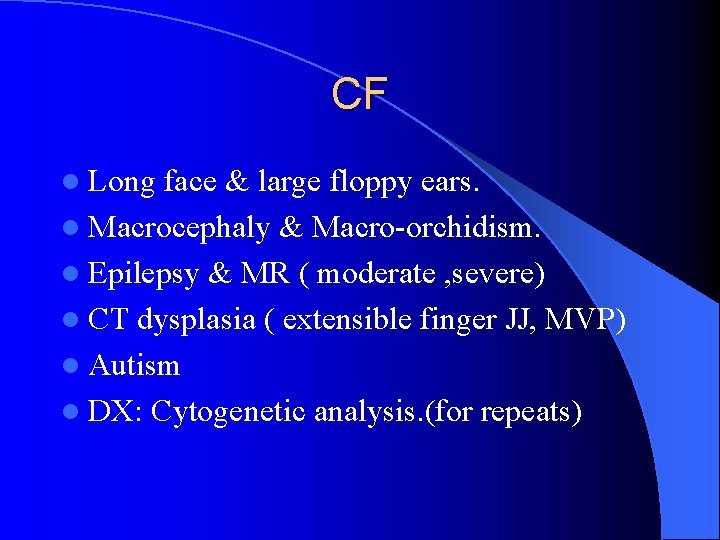 CF

- Long face & large floppy ears.
- Macrocephaly & Macro-orchidism.
- Epilepsy & MR ( moderate ,severe)
- CT dysplasia ( extensible finger JJ, MVP)
- Autism
- DX: Cytogenetic analysis.(for repeats)